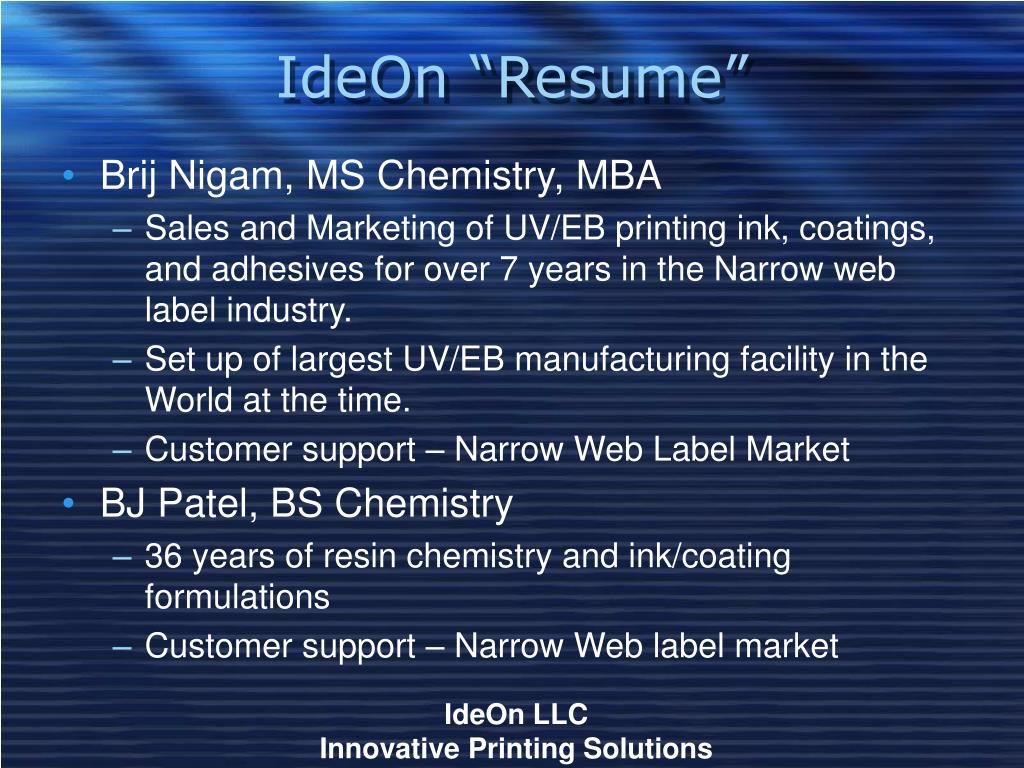 IdeOn “Resume”

• Brij Nigam, MS Chemistry, MBA
– Sales and Marketing of UV/EB printing ink, coatings, and adhesives for over 7 years in the Narrow web label industry.
– Set up of largest UV/EB manufacturing facility in the World at the time.
– Customer support – Narrow Web Label Market
• BJ Patel, BS Chemistry
– 36 years of resin chemistry and ink/coating formulations
– Customer support – Narrow Web label market

IdeOn LLC
Innovative Printing Solutions